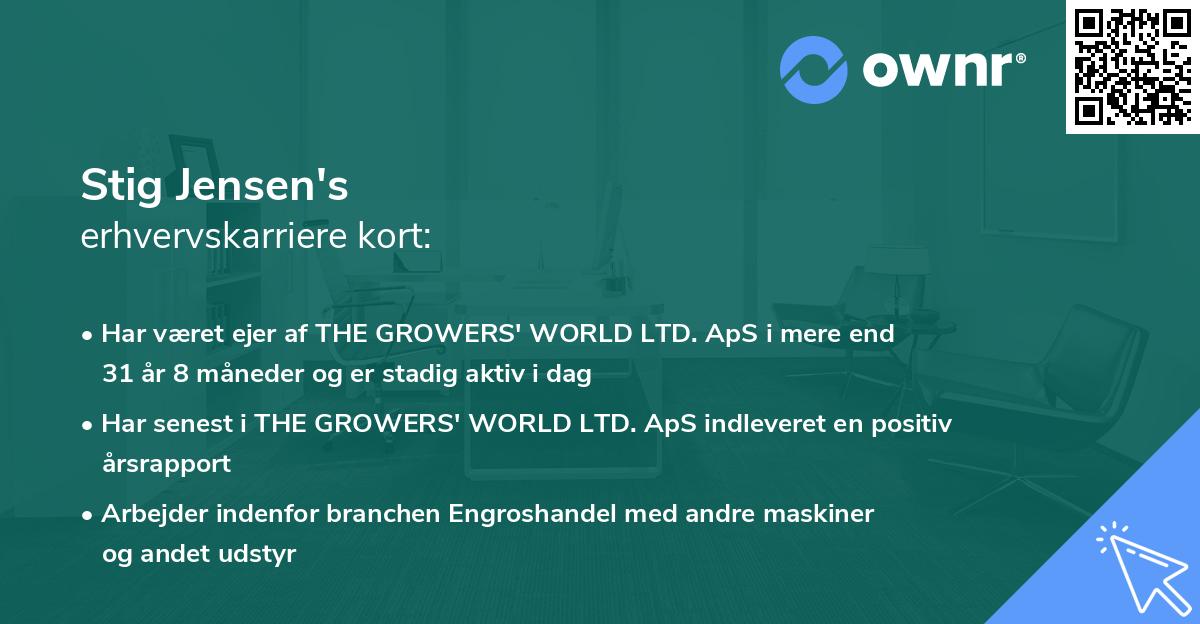 ownr®

Stig Jensen's
erhvervskarriere kort:

• Har været ejer af THE GROWERS' WORLD LTD. ApS i mere end 31 år 8 måneder og er stadig aktiv i dag

• Har senest i THE GROWERS' WORLD LTD. ApS indleveret en positiv årsrapport

• Arbejder indenfor branchen Engroshandel med andre maskiner og andet udstyr